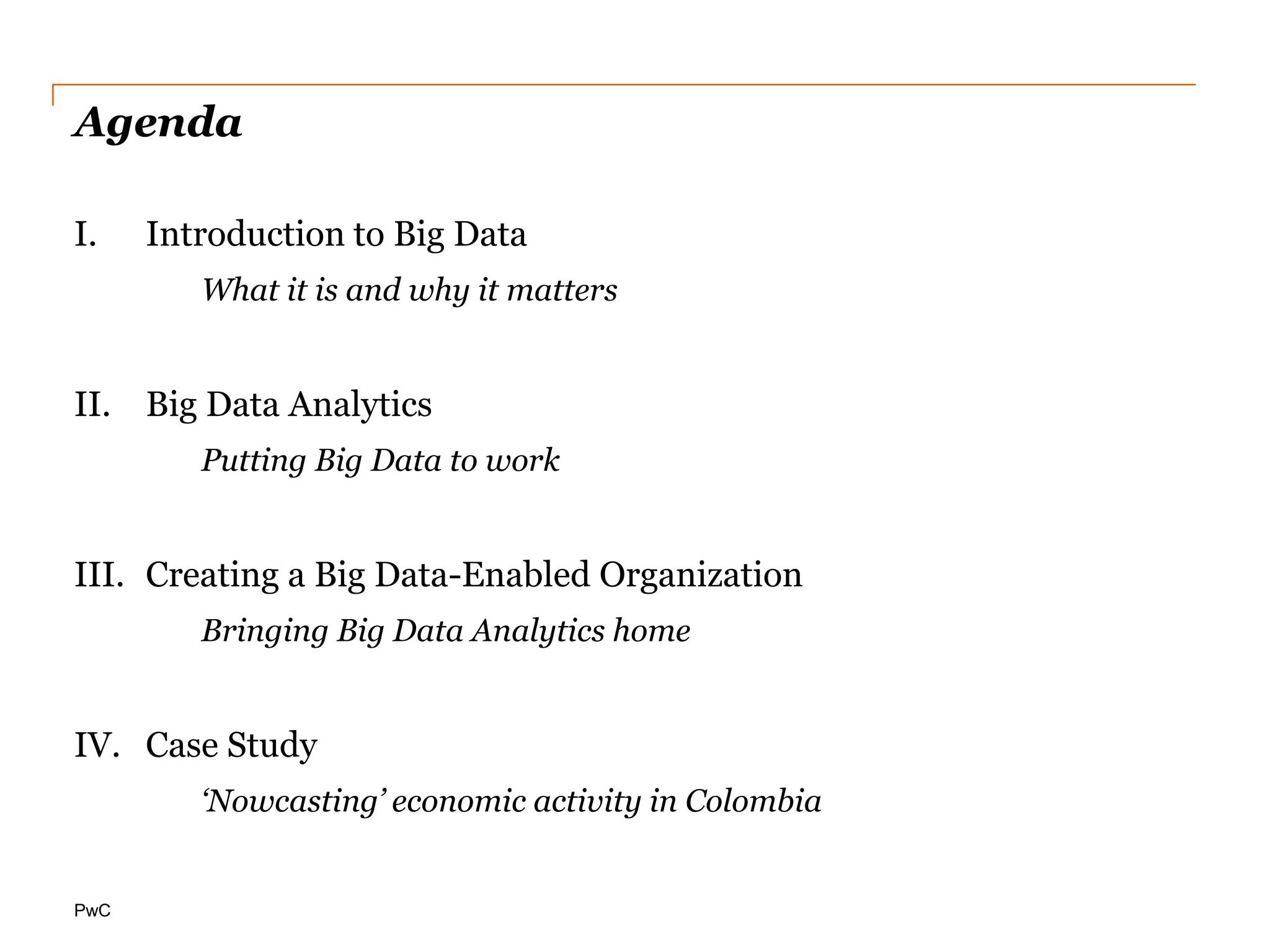 Agenda

I. Introduction to Big Data

What it is and why it matters

II. Big Data Analytics

Putting Big Data to work

III. Creating a Big Data-Enabled Organization

Bringing Big Data Analytics home

IV. Case Study

‘Nowcasting’ economic activity in Colombia

PwC